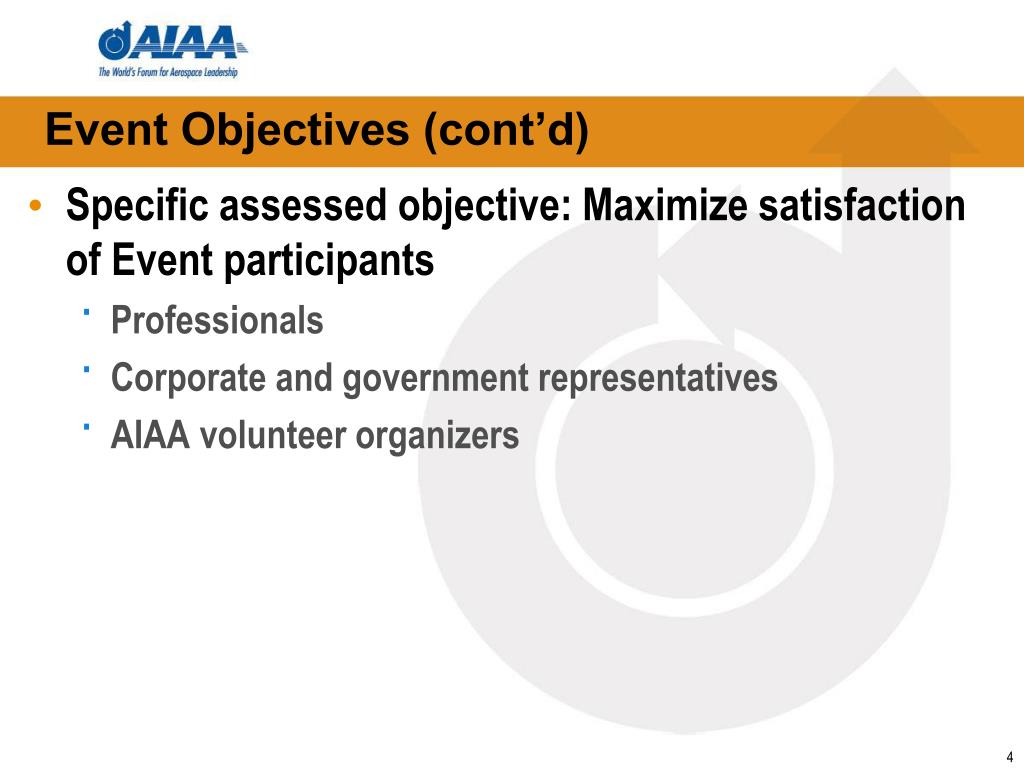 AIAA
The World's Forum for Aerospace Leadership

Event Objectives (cont’d)

• Specific assessed objective: Maximize satisfaction of Event participants
  · Professionals
  · Corporate and government representatives
  · AIAA volunteer organizers

4